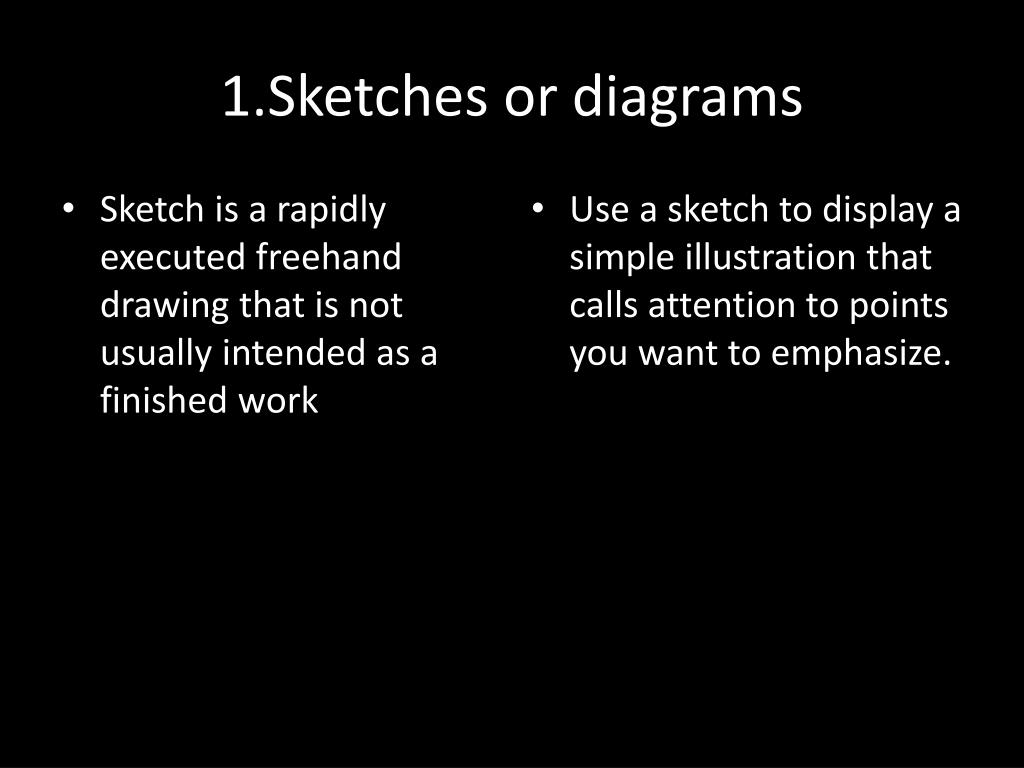 1.Sketches or diagrams

• Sketch is a rapidly executed freehand drawing that is not usually intended as a finished work

• Use a sketch to display a simple illustration that calls attention to points you want to emphasize.